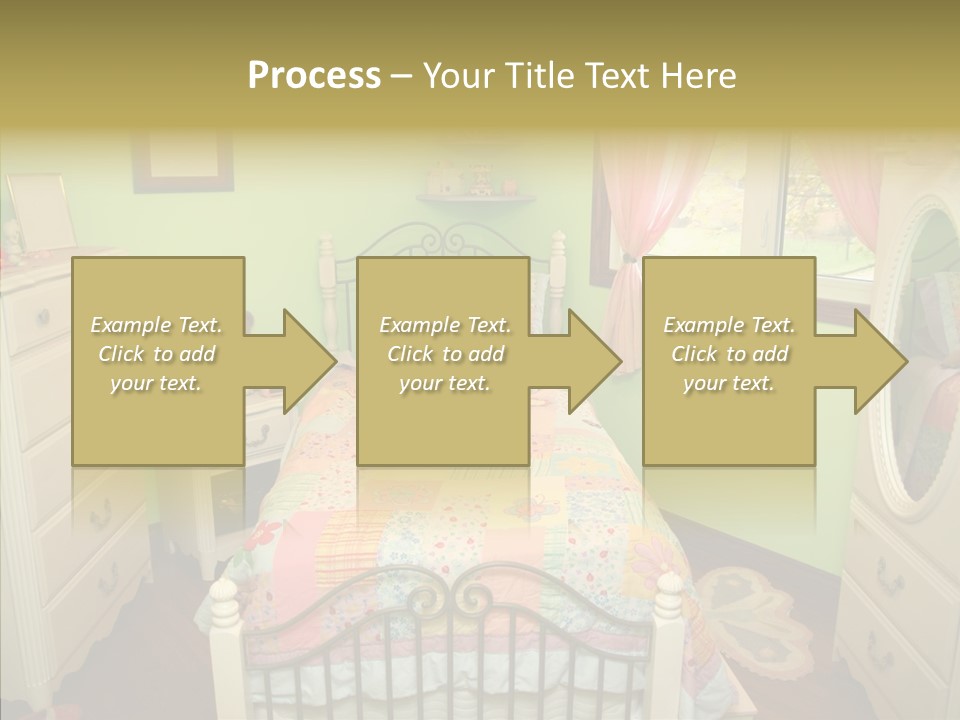 Process – Your Title Text Here

Example Text. Click to add your text.

Example Text. Click to add your text.

Example Text. Click to add your text.